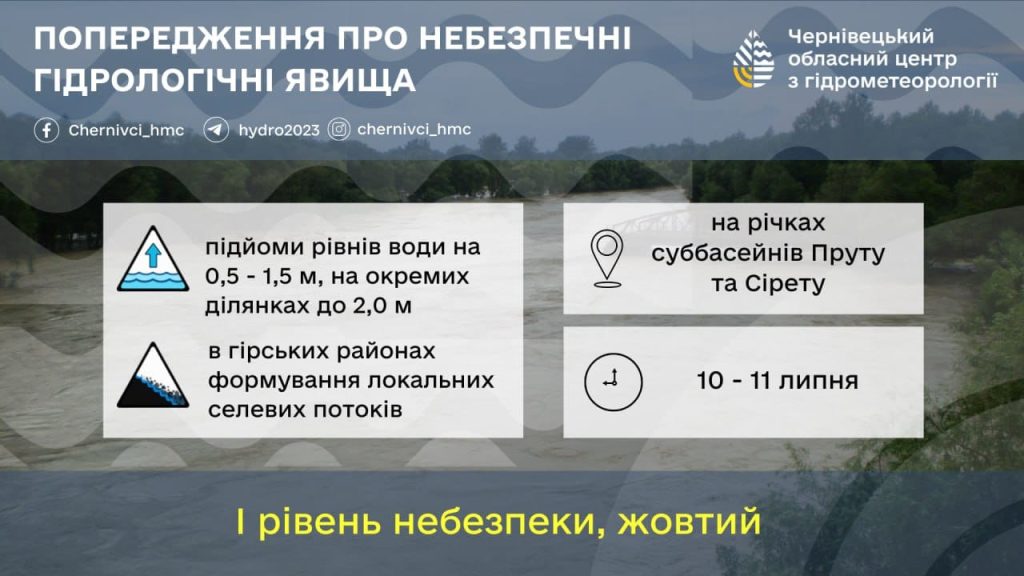 ПОПЕРЕДЖЕННЯ ПРО НЕБЕЗПЕЧНІ ГІДРОЛОГІЧНІ ЯВИЩА

Чернівецький обласний центр з гідрометеорології

Chernivci_hmc hydro2023 chernivci_hmc

підйоми рівнів води на 0,5 - 1,5 м, на окремих ділянках до 2,0 м

в гірських районах формування локальних селевих потоків

на річках суббасейнів Пруту та Сірету

10 - 11 липня

І рівень небезпеки, жовтий